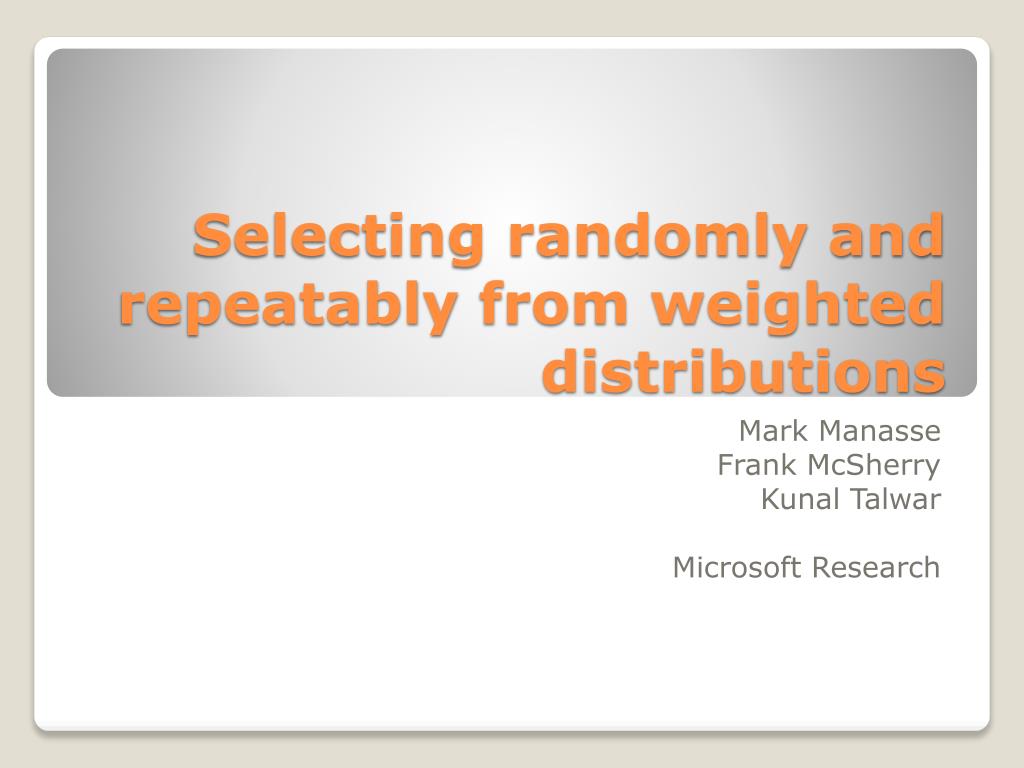 Selecting randomly and repeatably from weighted distributions

Mark Manasse
Frank McSherry
Kunal Talwar

Microsoft Research